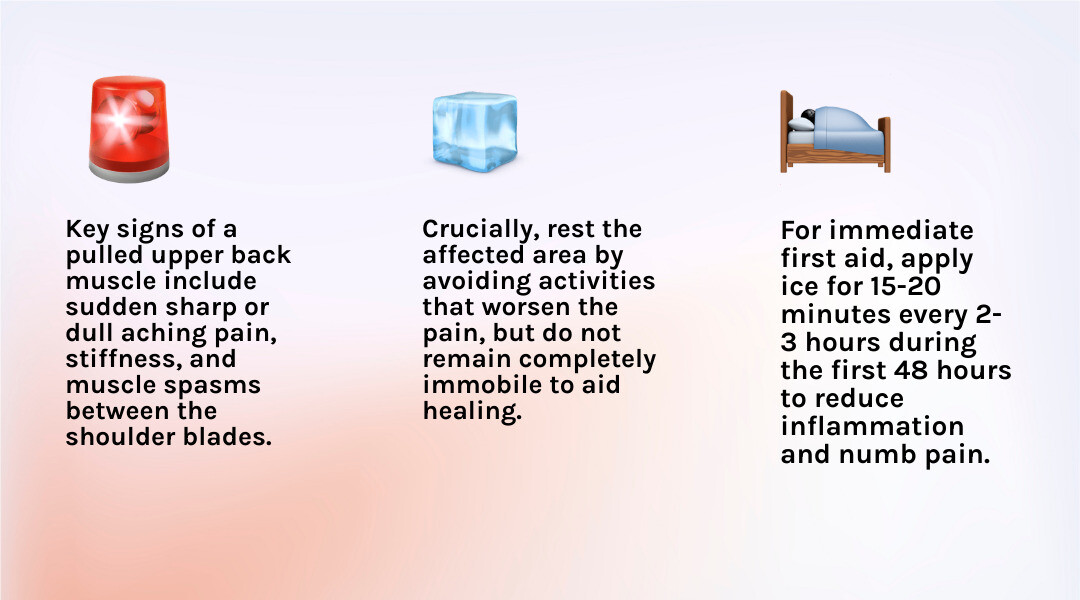 Key signs of a pulled upper back muscle include sudden sharp or dull aching pain, stiffness, and muscle spasms between the shoulder blades.

Crucially, rest the affected area by avoiding activities that worsen the pain, but do not remain completely immobile to aid healing.

For immediate first aid, apply ice for 15-20 minutes every 2-3 hours during the first 48 hours to reduce inflammation and numb pain.